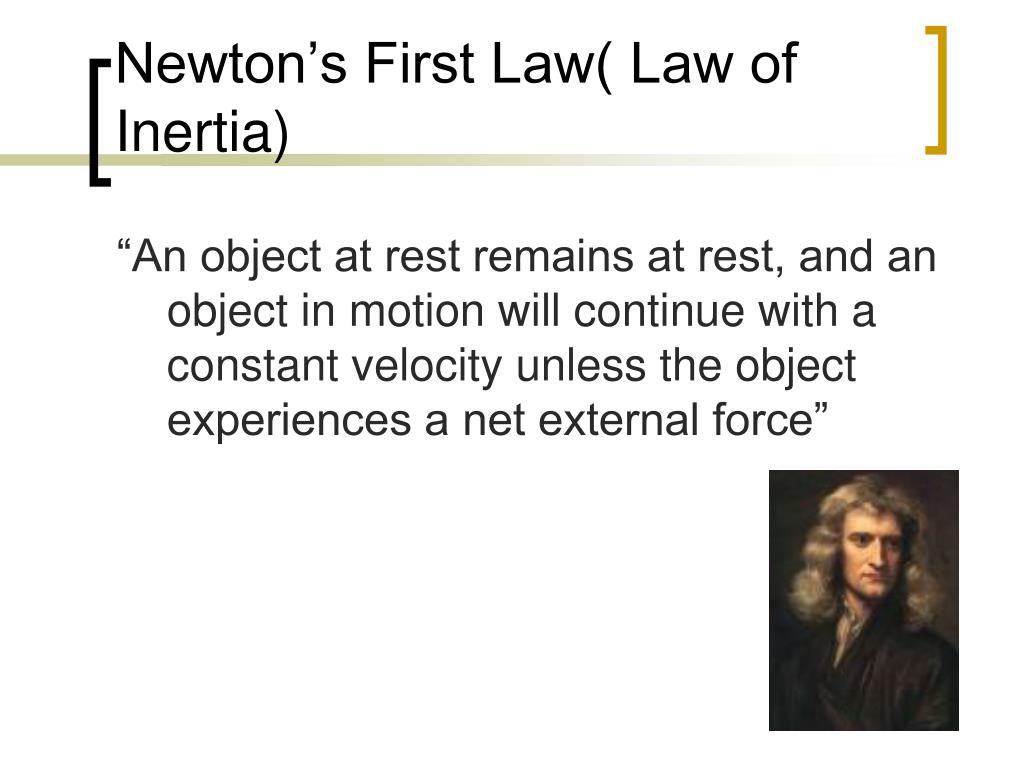 Newton’s First Law( Law of Inertia)

“An object at rest remains at rest, and an object in motion will continue with a constant velocity unless the object experiences a net external force”